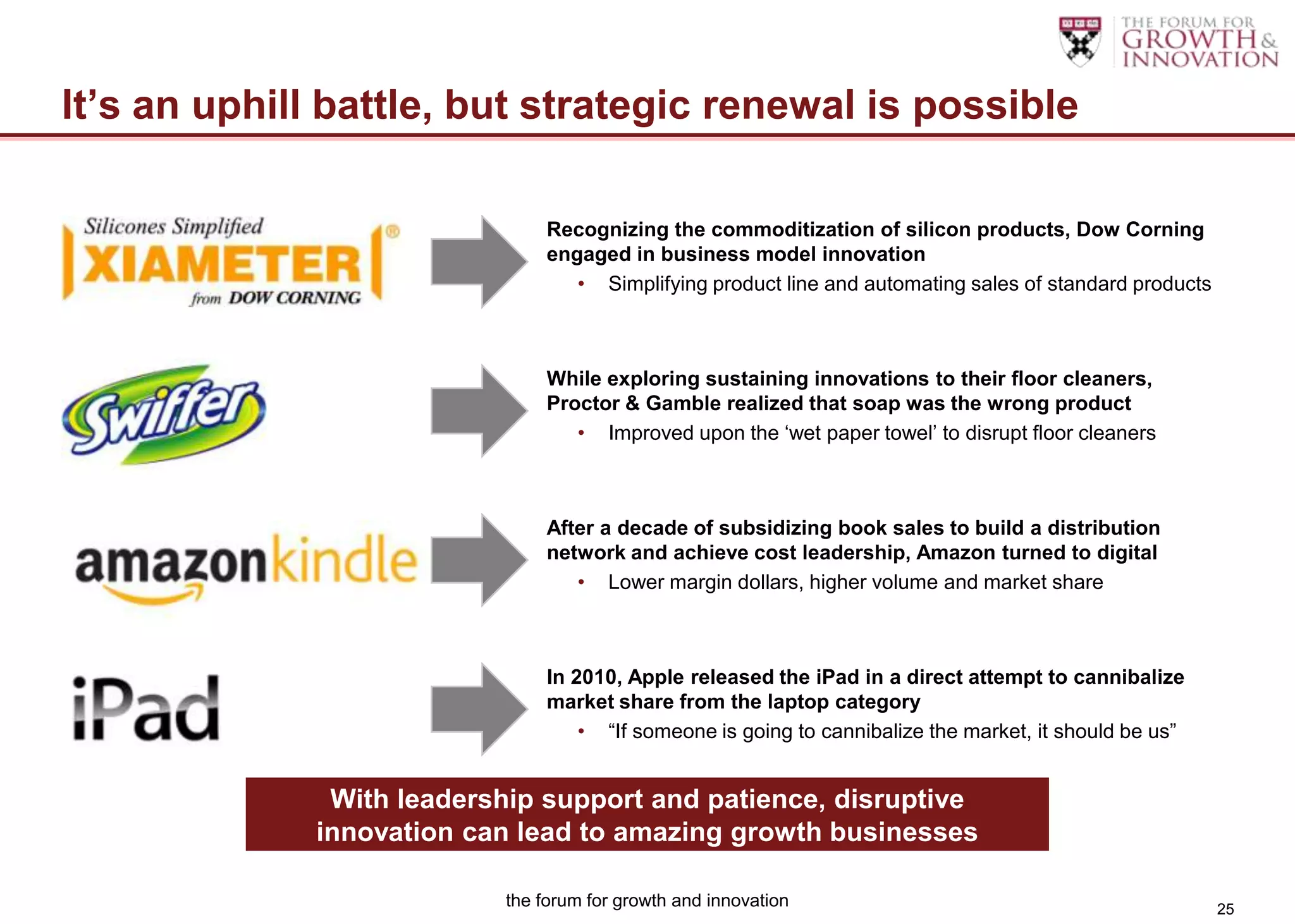 THE FORUM FOR GROWTH & INNOVATION

It’s an uphill battle, but strategic renewal is possible

Silicones Simplified
XIAMETER®
from DOW CORNING

Recognizing the commoditization of silicon products, Dow Corning engaged in business model innovation
• Simplifying product line and automating sales of standard products

Swiffer

While exploring sustaining innovations to their floor cleaners, Proctor & Gamble realized that soap was the wrong product
• Improved upon the ‘wet paper towel’ to disrupt floor cleaners

amazonkindle

After a decade of subsidizing book sales to build a distribution network and achieve cost leadership, Amazon turned to digital
• Lower margin dollars, higher volume and market share

iPad

In 2010, Apple released the iPad in a direct attempt to cannibalize market share from the laptop category
• “If someone is going to cannibalize the market, it should be us”

With leadership support and patience, disruptive innovation can lead to amazing growth businesses

the forum for growth and innovation

25